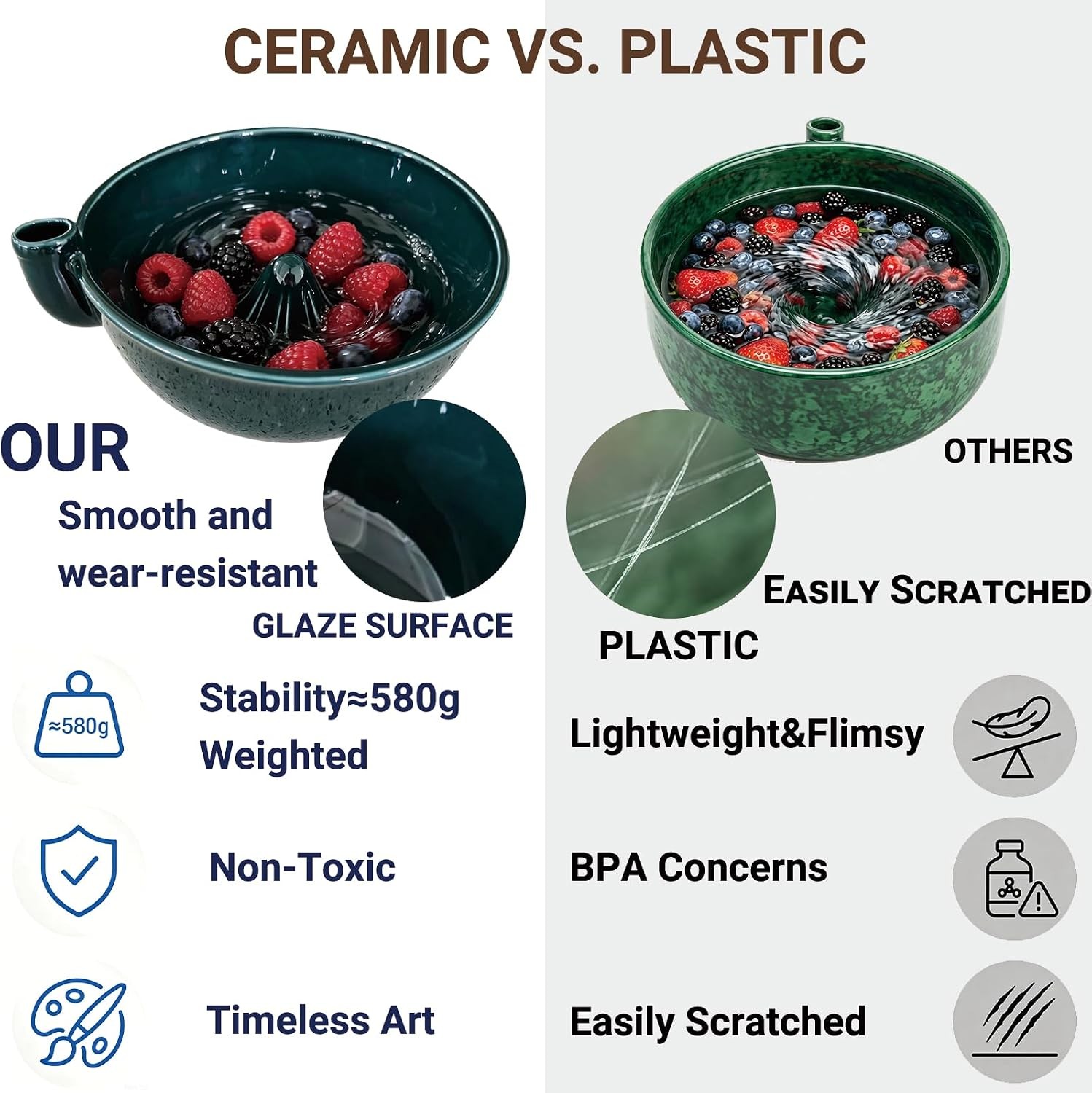 CERAMIC VS. PLASTIC

OUR

Smooth and wear-resistant

GLAZE SURFACE

≈580g

Stability≈580g Weighted

Non-Toxic

Timeless Art

OTHERS

EASILY SCRATCHED

PLASTIC

Lightweight&Flimsy

BPA Concerns

Easily Scratched